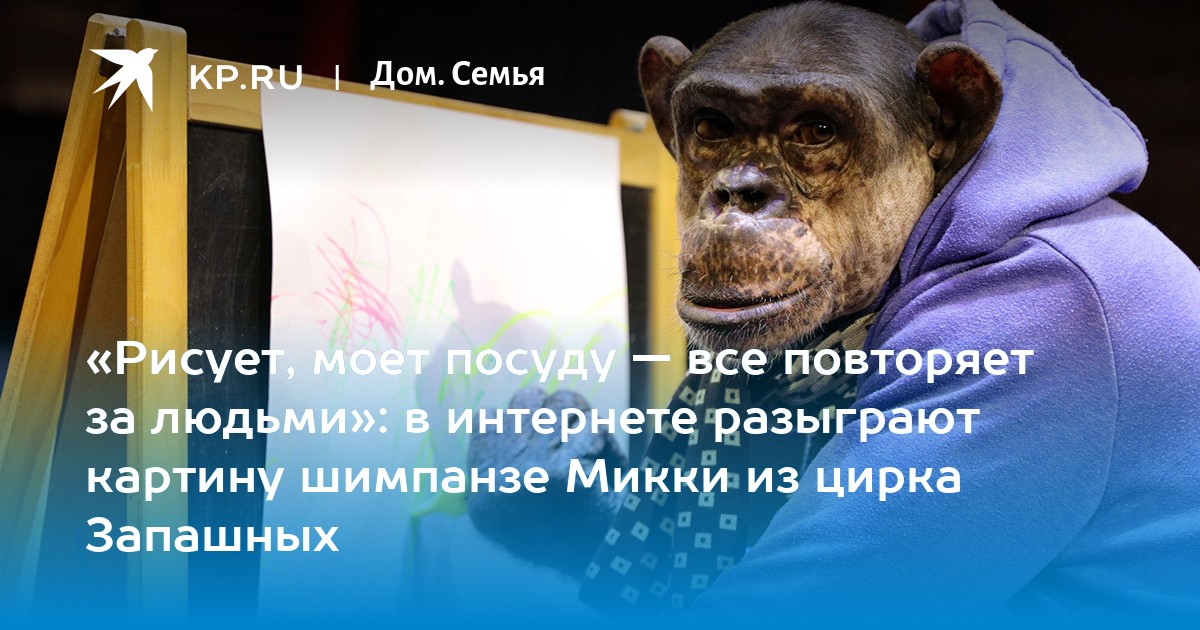 KP.RU | Дом. Семья

«Рисует, моет посуду — все повторяет за людьми»: в интернете разыграют картину шимпанзе Микки из цирка Запашных